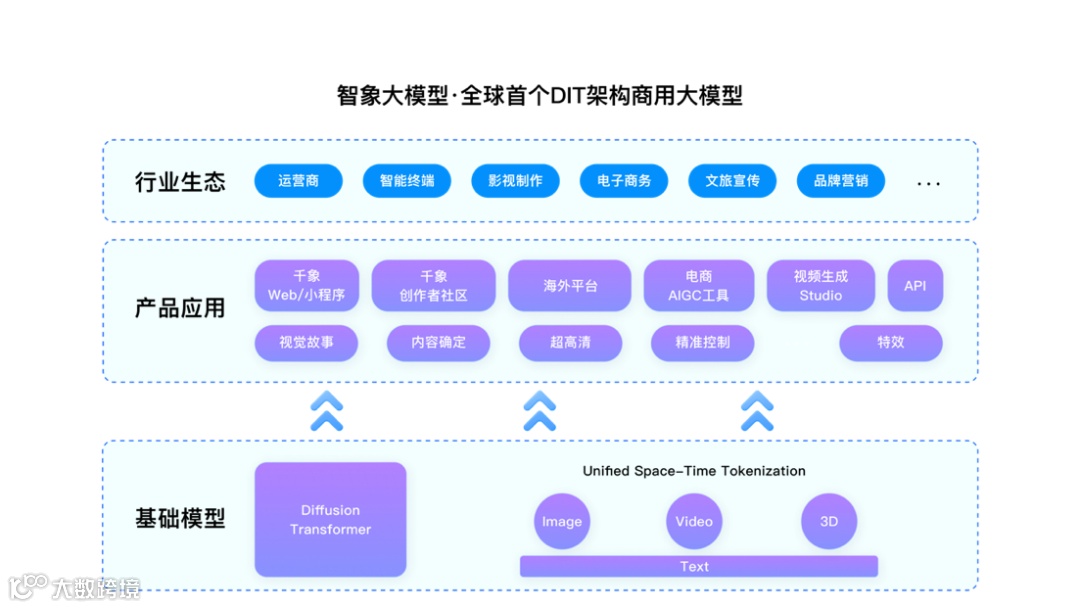 智象大模型·全球首个DIT架构商用大模型

行业生态

运营商

智能终端

影视制作

电子商务

文旅宣传

品牌营销

...

产品应用

千象
Web/小程序

千象
创作者社区

海外平台

电商
AIGC工具

视频生成
Studio

API

视觉故事

内容确定

超高清

精准控制

特效

基础模型

Diffusion
Transformer

Unified Space-Time Tokenization

Image

Video

3D

Text

大数跨境